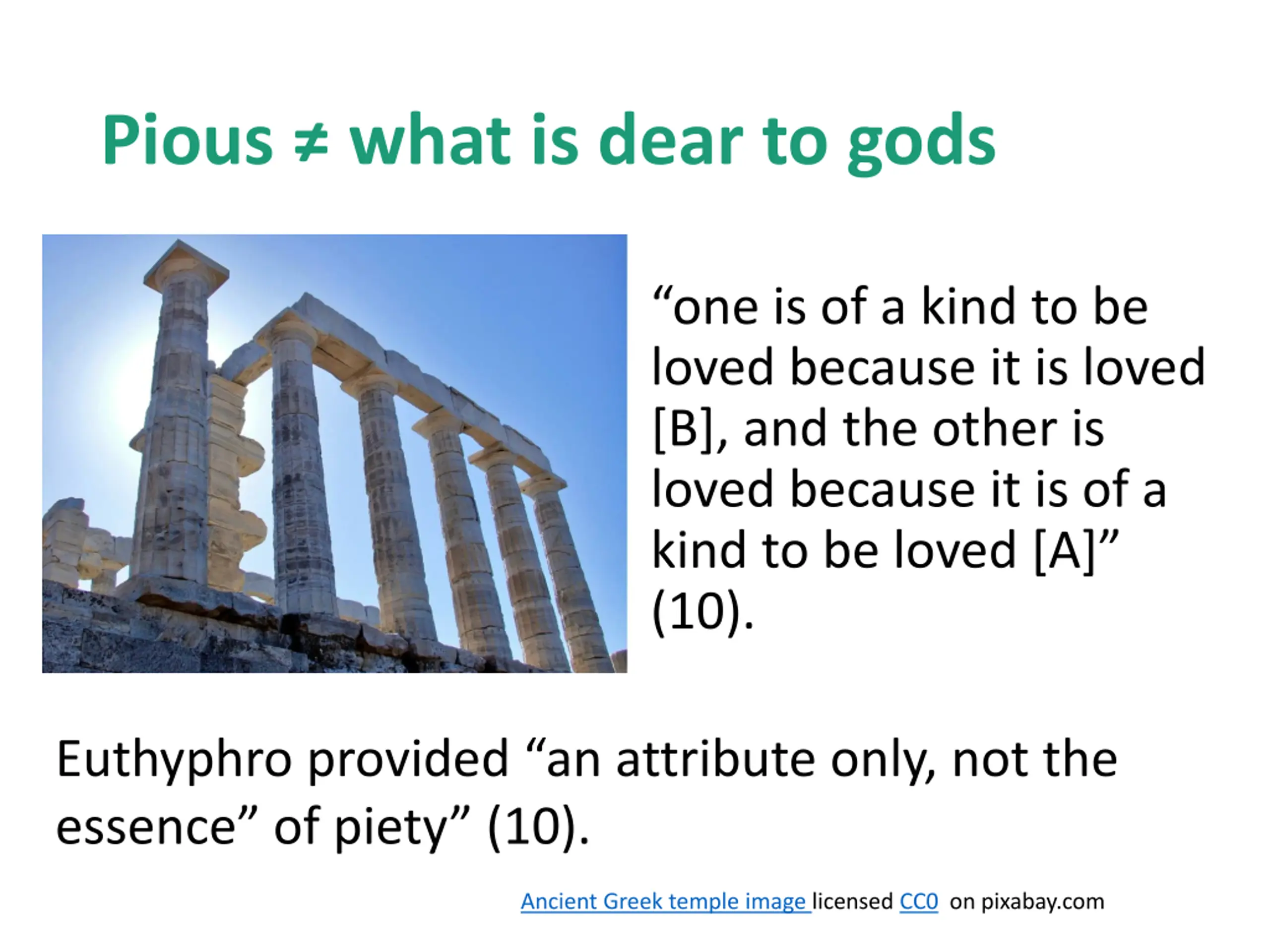 Pious ≠ what is dear to gods

“one is of a kind to be loved because it is loved [B], and the other is loved because it is of a kind to be loved [A]” (10).

Euthyphro provided “an attribute only, not the essence” of piety” (10).

Ancient Greek temple image licensed CC0 on pixabay.com